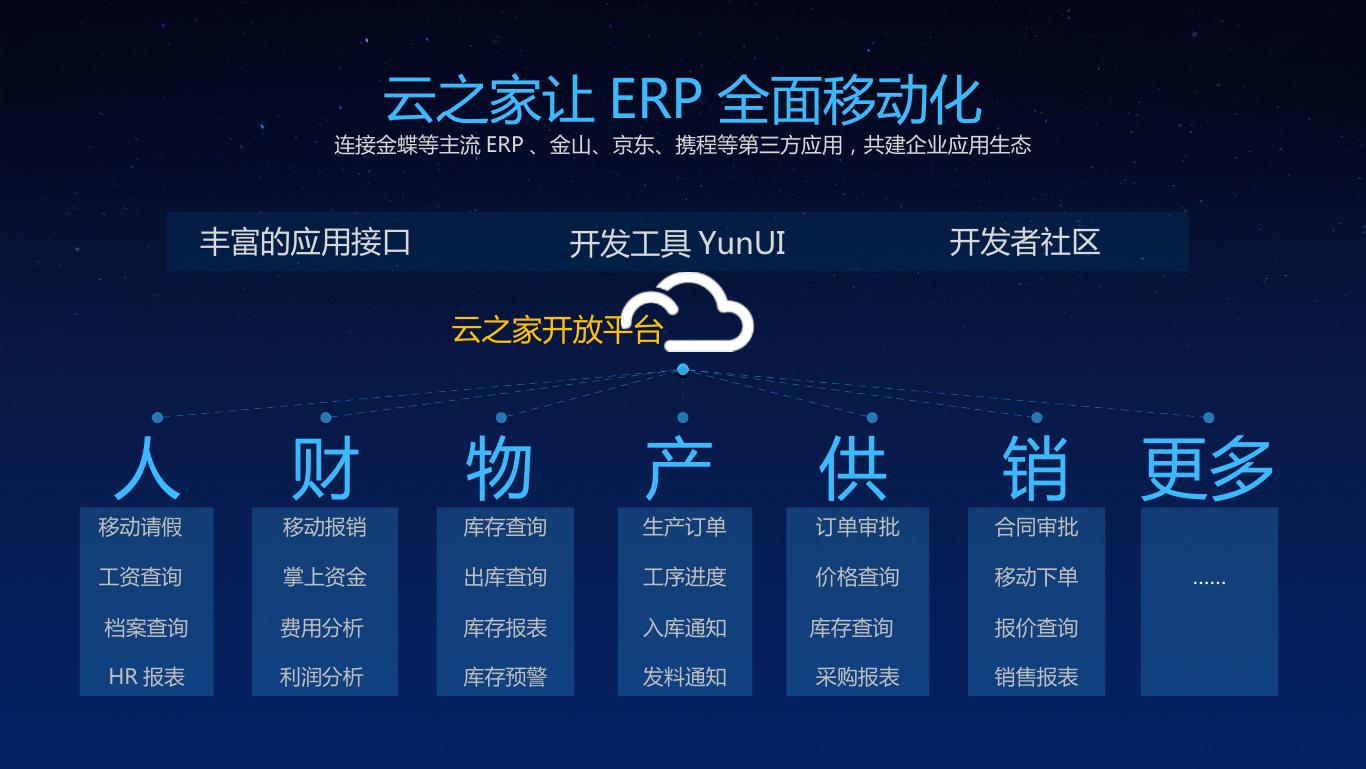 云之家让 ERP 全面移动化

连接金蝶等主流 ERP 、金山、京东、携程等第三方应用，共建企业应用生态

丰富的应用接口

开发工具 YunUI

开发者社区

云之家开放平台

人

移动请假
工资查询
档案查询
HR 报表

财

移动报销
掌上资金
费用分析
利润分析

物

库存查询
出库查询
库存报表
库存预警

产

生产订单
工序进度
入库通知
发料通知

供

订单审批
价格查询
库存查询
采购报表

销

合同审批
移动下单
报价查询
销售报表

更多

......